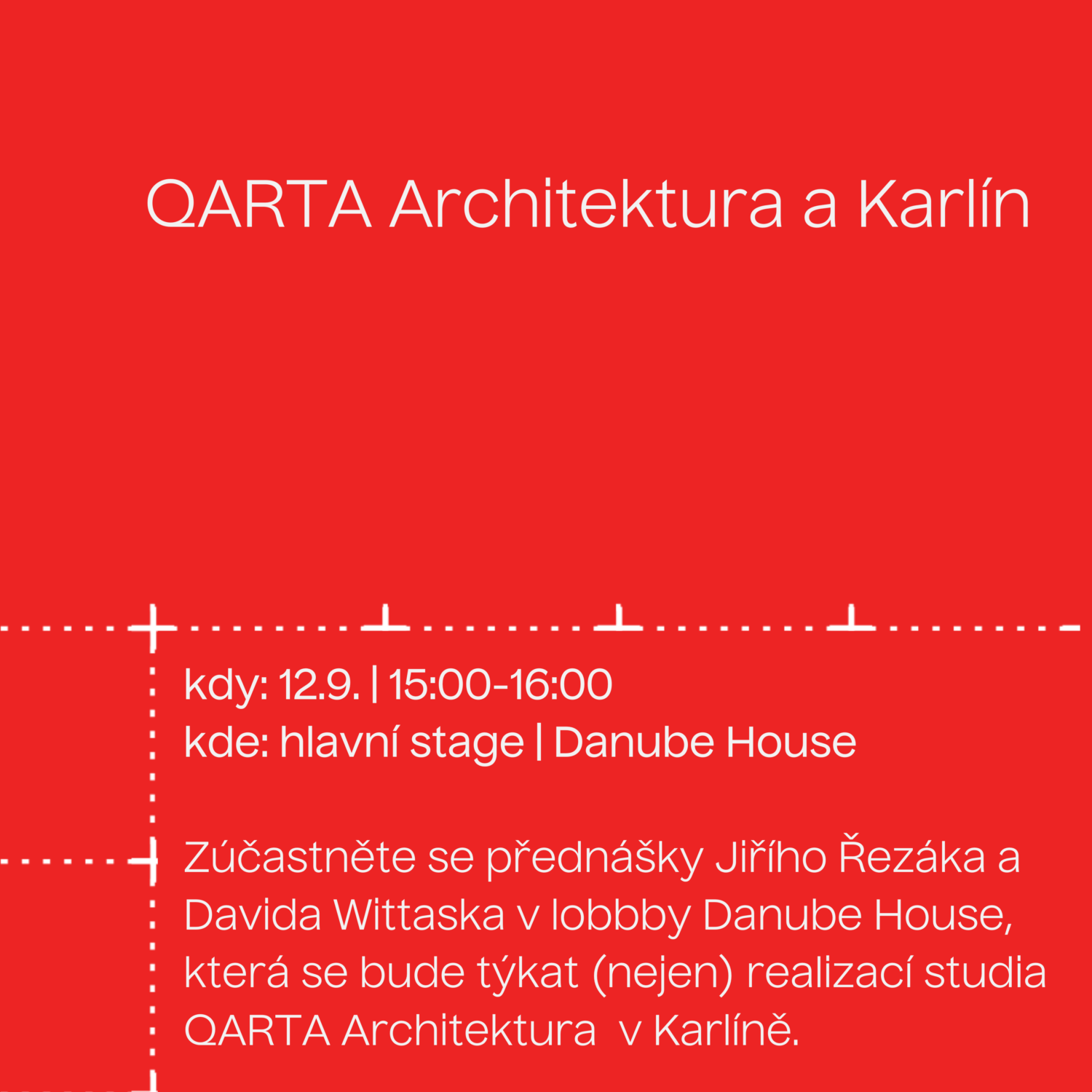 QARTA Architektura a Karlín

kdy: 12.9. | 15:00-16:00
kde: hlavní stage | Danube House

Zúčastněte se přednášky Jiřího Řezáka a Davida Wittaska v lobbby Danube House, která se bude týkat (nejen) realizací studia QARTA Architektura v Karlíně.